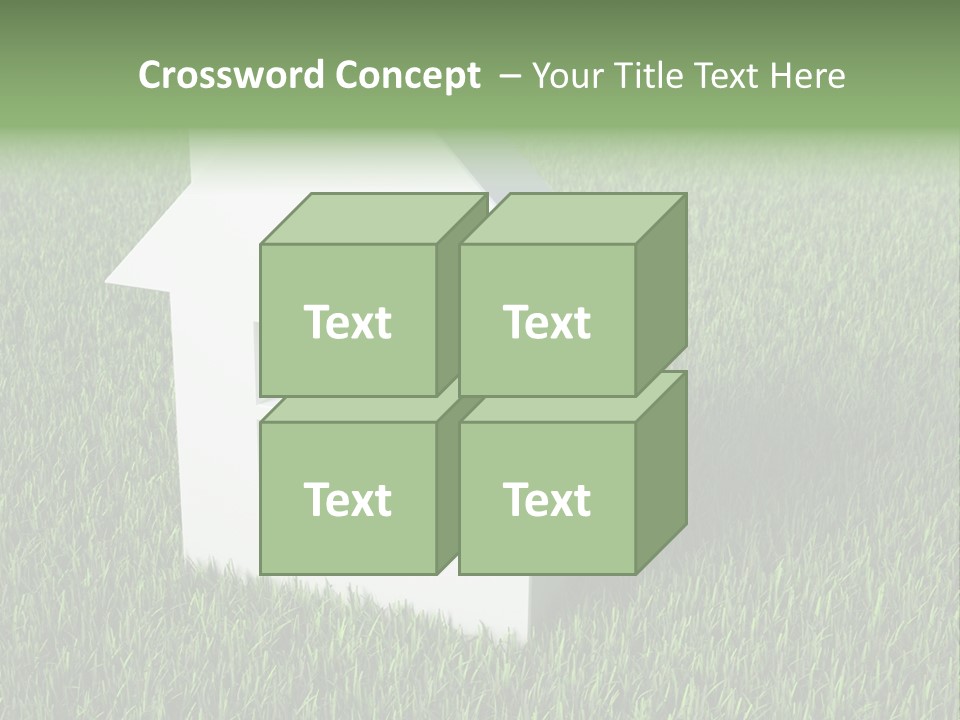 Crossword Concept – Your Title Text Here

Text

Text

Text

Text